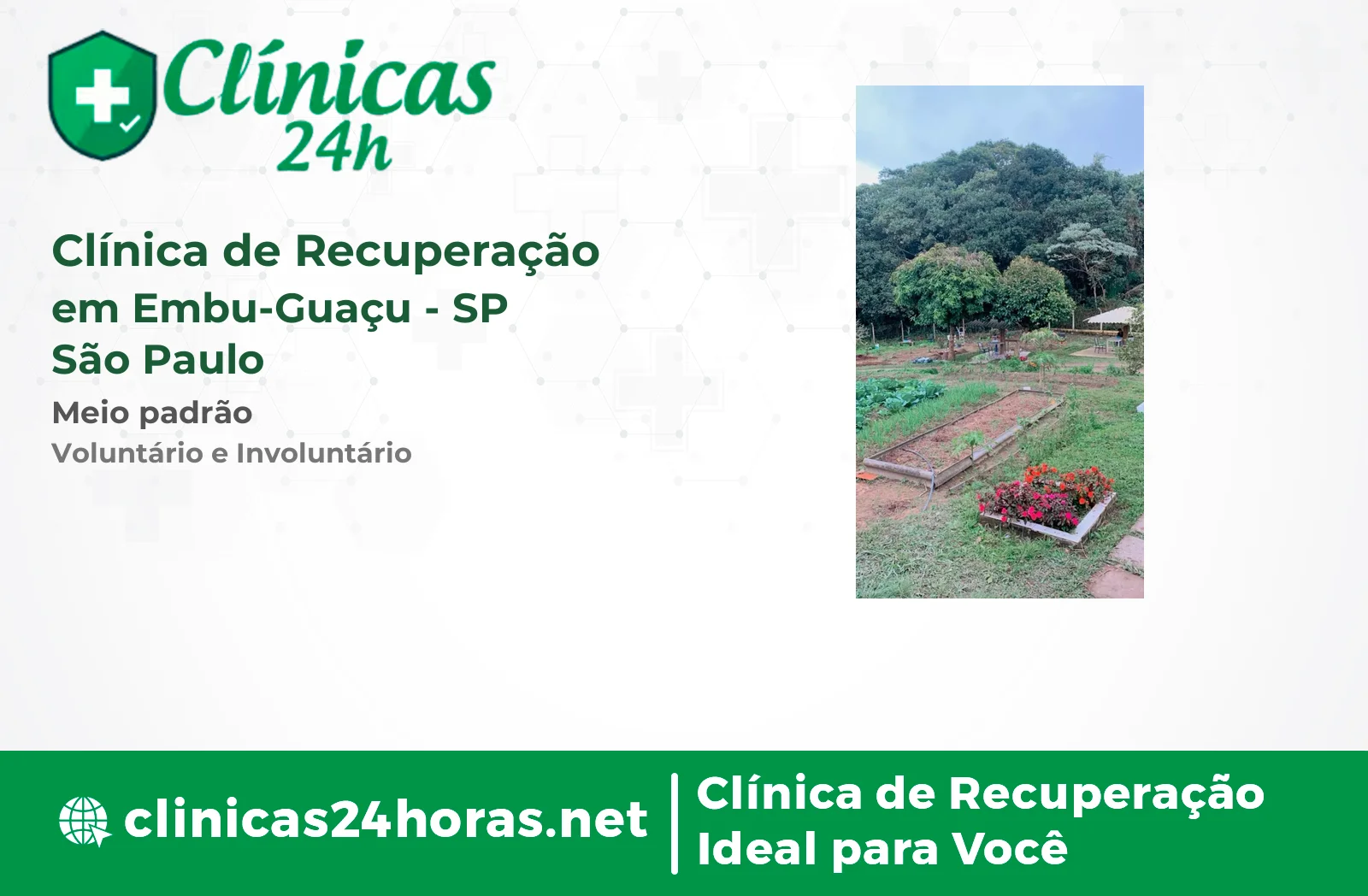 Clínicas 24h

Clínica de Recuperação em Embu-Guaçu - SP São Paulo

Meio padrão

Voluntário e Involuntário

clinicas24horas.net

Clínica de Recuperação Ideal para Você